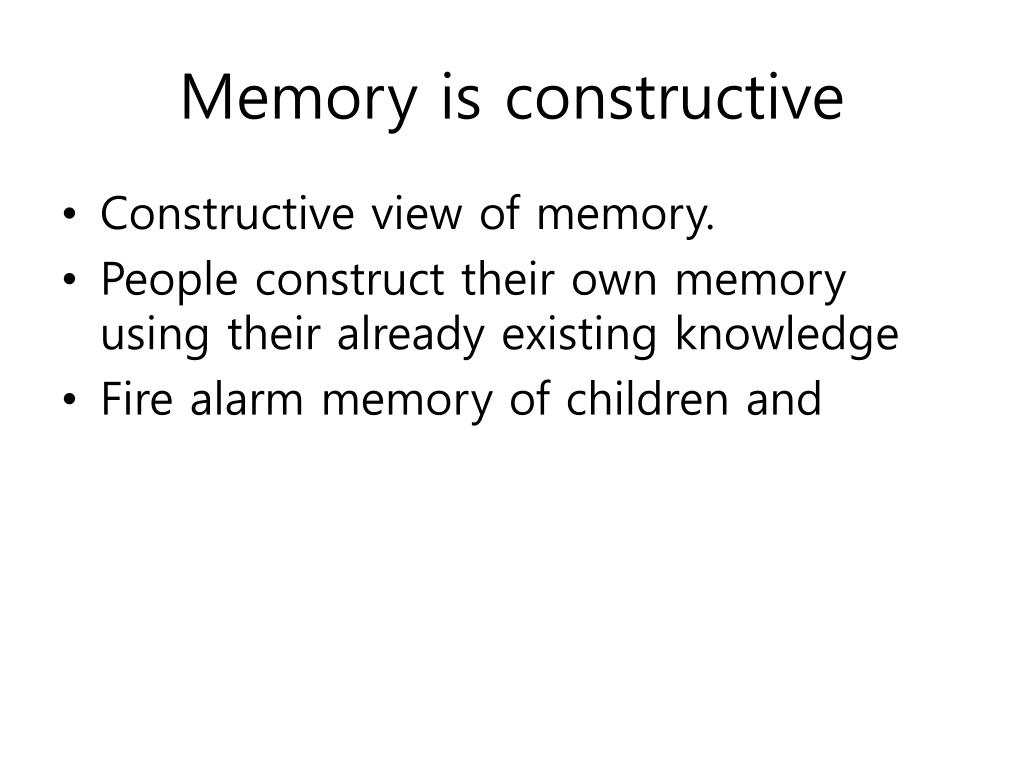 Memory is constructive

• Constructive view of memory.
• People construct their own memory using their already existing knowledge
• Fire alarm memory of children and